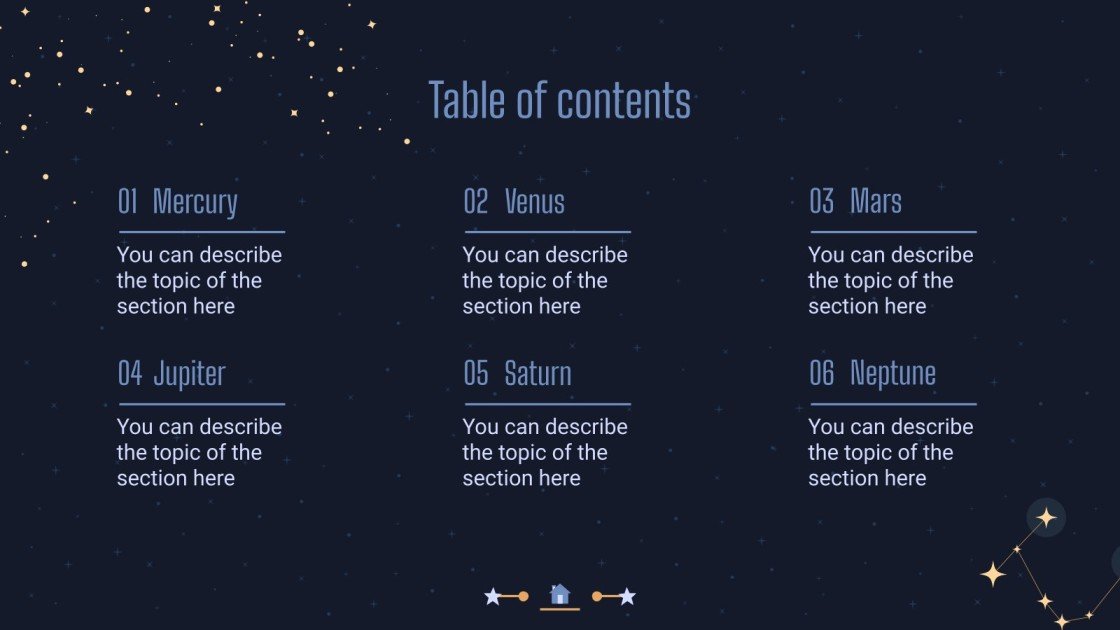 Table of contents

01 Mercury

You can describe the topic of the section here

02 Venus

You can describe the topic of the section here

03 Mars

You can describe the topic of the section here

04 Jupiter

You can describe the topic of the section here

05 Saturn

You can describe the topic of the section here

06 Neptune

You can describe the topic of the section here